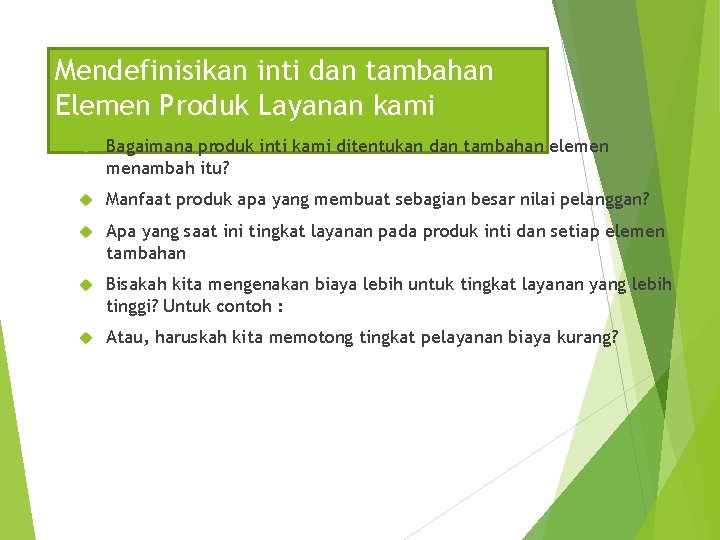 Mendefinisikan inti dan tambahan Elemen Produk Layanan kami

Bagaimana produk inti kami ditentukan dan tambahan elemen menambah itu?

Manfaat produk apa yang membuat sebagian besar nilai pelanggan?

Apa yang saat ini tingkat layanan pada produk inti dan setiap elemen tambahan

Bisakah kita mengenakan biaya lebih untuk tingkat layanan yang lebih tinggi? Untuk contoh :

Atau, haruskah kita memotong tingkat pelayanan biaya kurang?